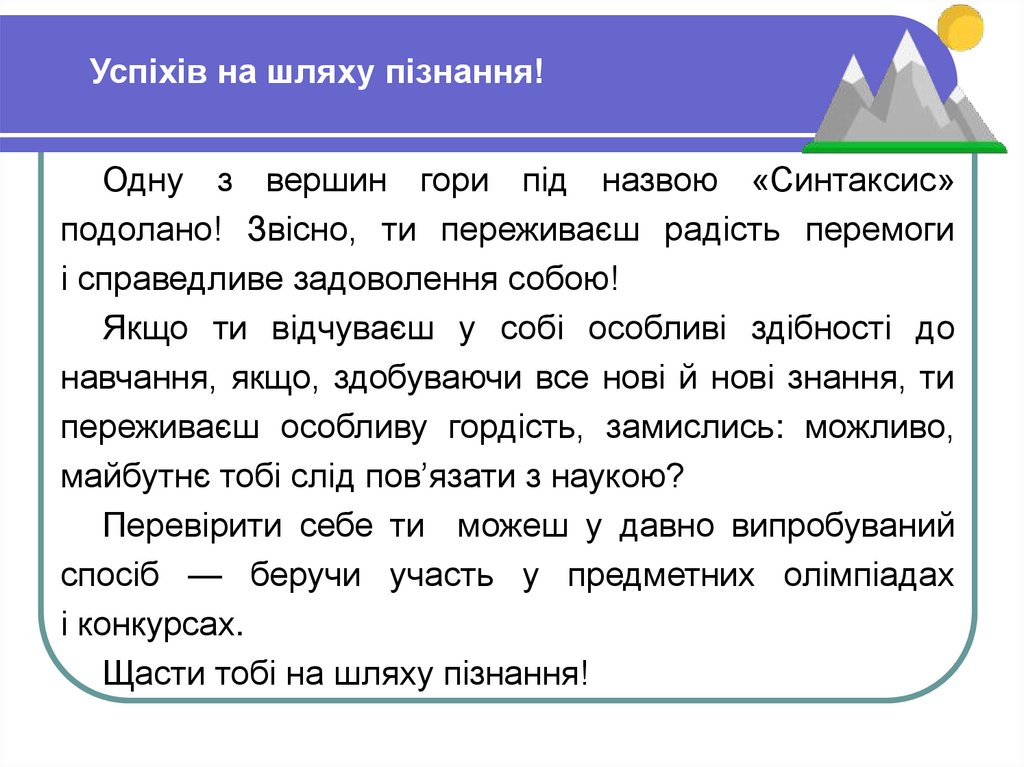 Успіхів на шляху пізнання!

Одну з вершин гори під назвою «Синтаксис» подолано! Звісно, ти переживаєш радість перемоги і справедливе задоволення собою!

Якщо ти відчуваєш у собі особливі здібності до навчання, якщо, здобуваючи все нові й нові знання, ти переживаєш особливу гордість, замислись: можливо, майбутнє тобі слід пов’язати з наукою?

Перевірити себе ти можеш у давно випробуваний спосіб — беручи участь у предметних олімпіадах і конкурсах.

Щасти тобі на шляху пізнання!